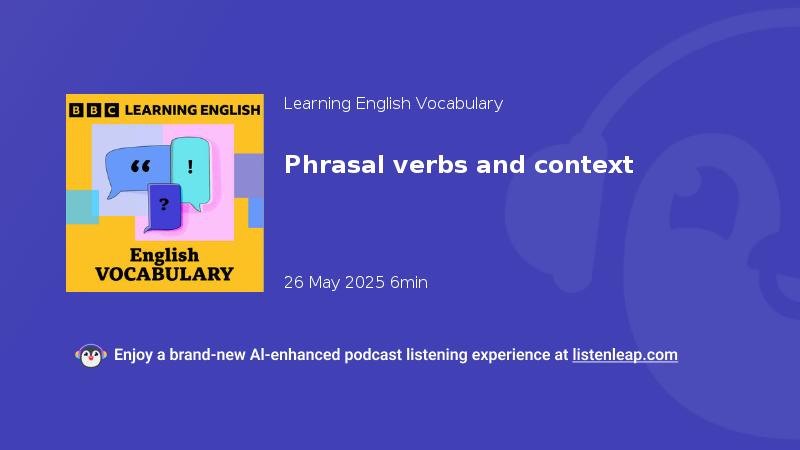 BBC LEARNING ENGLISH

“ ! ?

English VOCABULARY

Learning English Vocabulary

Phrasal verbs and context

26 May 2025 6min

Enjoy a brand-new AI-enhanced podcast listening experience at listenleap.com